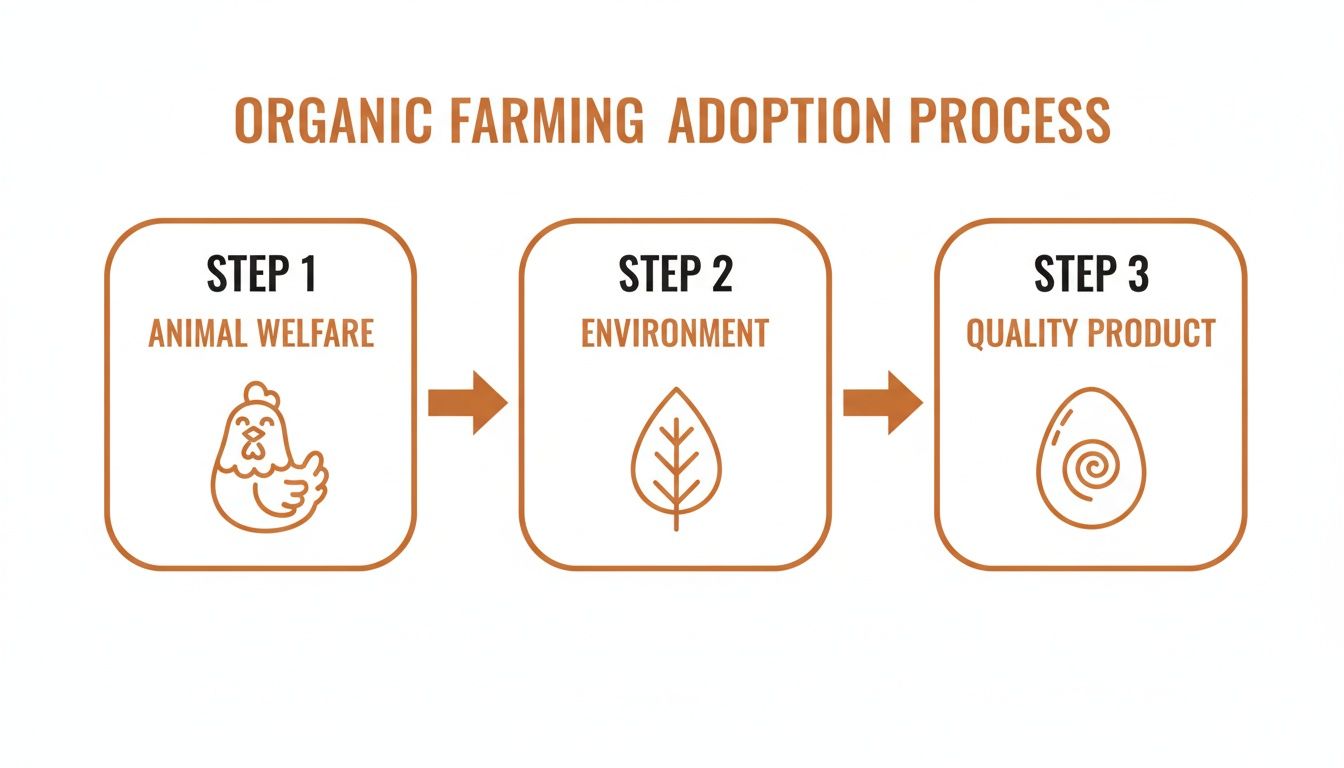 ORGANIC FARMING ADOPTION PROCESS

STEP 1
ANIMAL WELFARE

STEP 2
ENVIRONMENT

STEP 3
QUALITY PRODUCT